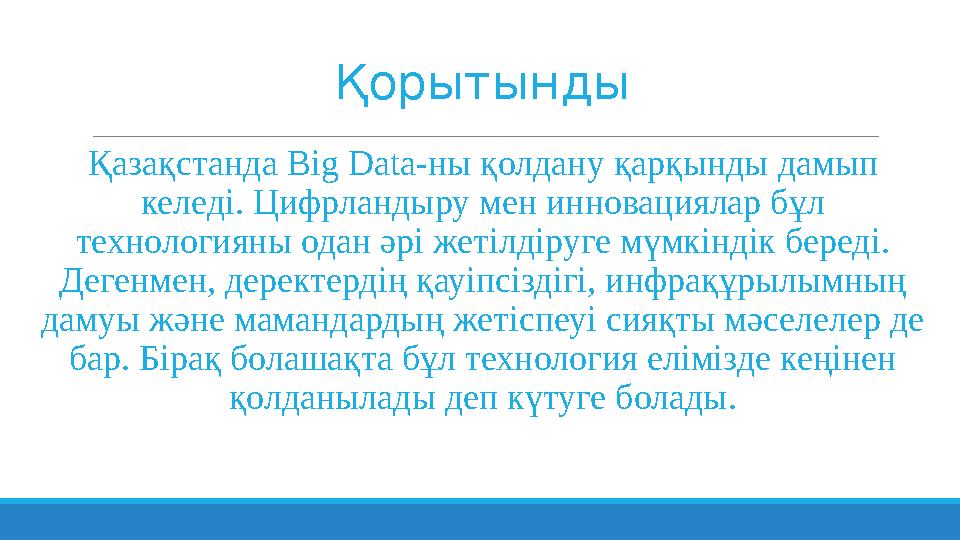 Қорытынды

Қазақстанда Big Data-ны қолдану қарқынды дамып келеді. Цифрландыру мен инновациялар бұл технологияны одан әрі жетілдіруге мүмкіндік береді. Дегенмен, деректердің қауіпсіздігі, инфрақұрылымның дамуы және мамандардың жетіспеуі сияқты мәселелер де бар. Бірақ болашақта бұл технология елімізде кеңінен қолданылады деп күтуге болады.